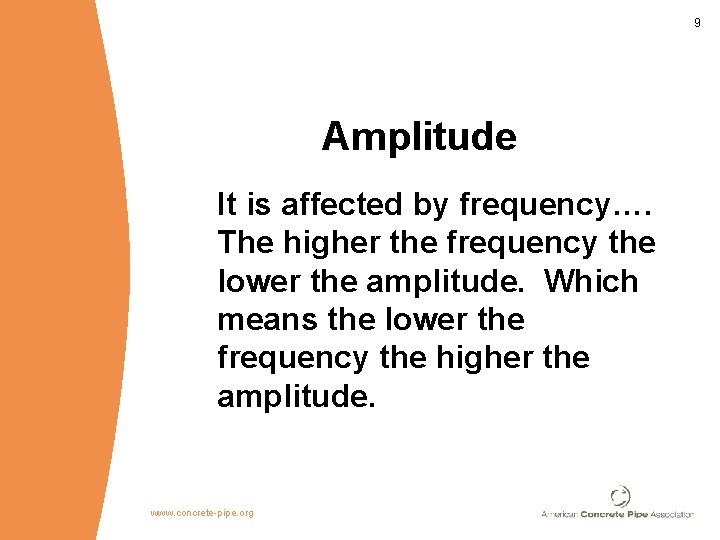 9

Amplitude

It is affected by frequency…. The higher the frequency the lower the amplitude. Which means the lower the frequency the higher the amplitude.

www.concrete-pipe.org

American Concrete Pipe Association